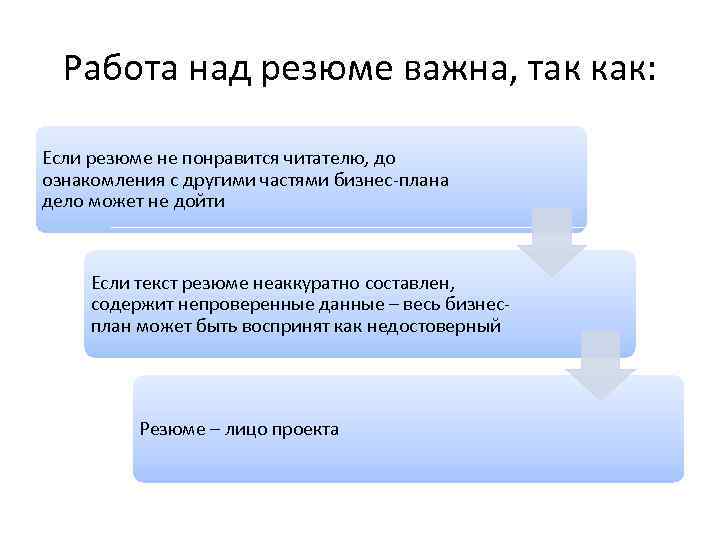 Работа над резюме важна, так как:

Если резюме не понравится читателю, до ознакомления с другими частями бизнес-плана дело может не дойти

Если текст резюме неаккуратно составлен, содержит непроверенные данные – весь бизнес-план может быть воспринят как недостоверный

Резюме – лицо проекта